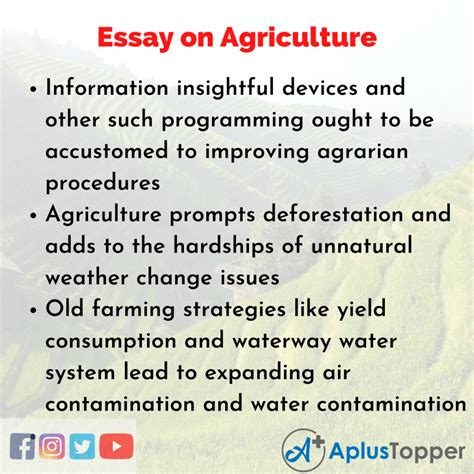 Essay on Agriculture

• Information insightful devices and other such programming ought to be accustomed to improving agrarian procedures

• Agriculture prompts deforestation and adds to the hardships of unnatural weather change issues

• Old farming strategies like yield consumption and waterway water system lead to expanding air contamination and water contamination

A+ AplusTopper